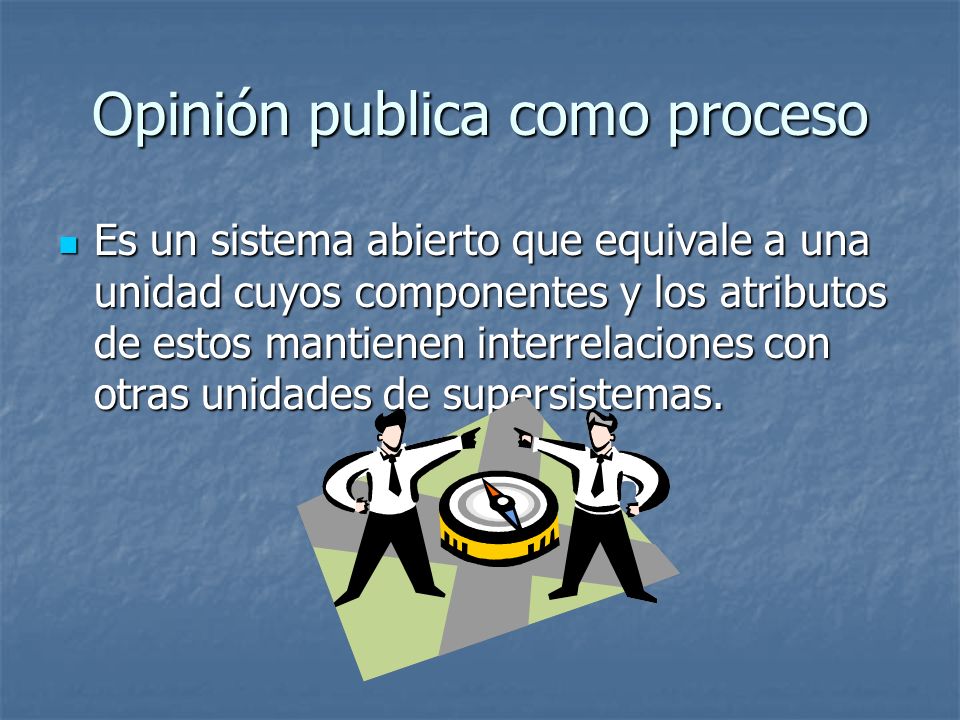 Opinión publica como proceso

Es un sistema abierto que equivale a una unidad cuyos componentes y los atributos de estos mantienen interrelaciones con otras unidades de supersistemas.